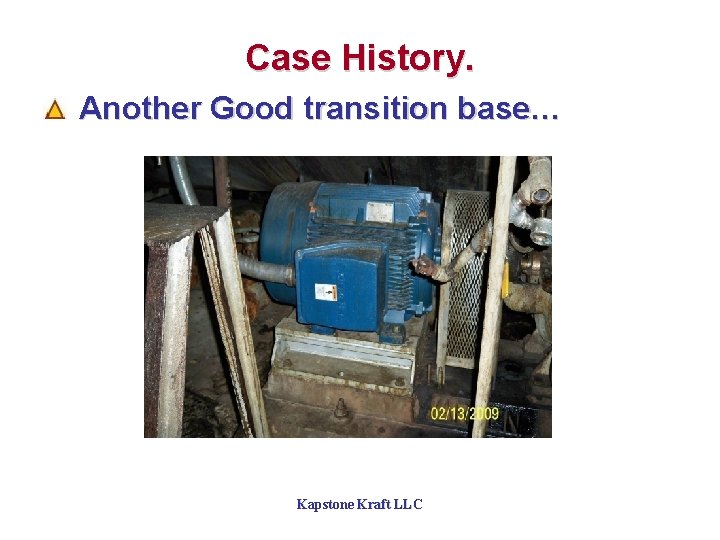 Case History.

Another Good transition base…

02/13/2009

Kapstone Kraft LLC